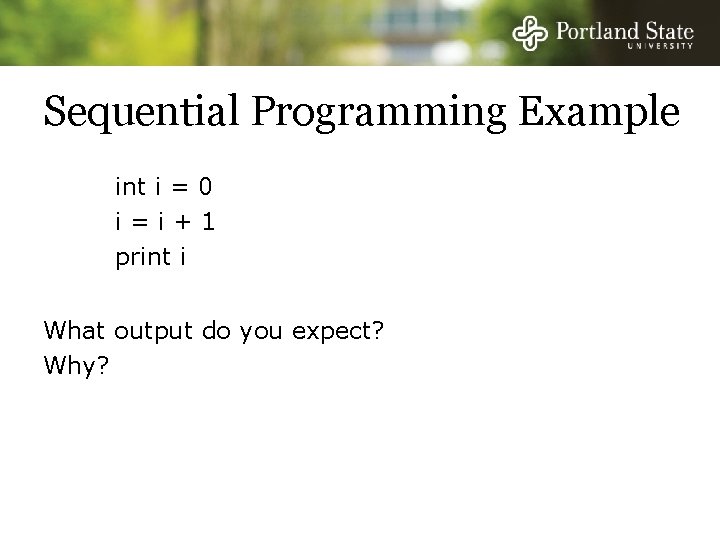 Portland State
UNIVERSITY

Sequential Programming Example

int i = 0
i = i + 1
print i

What output do you expect?
Why?